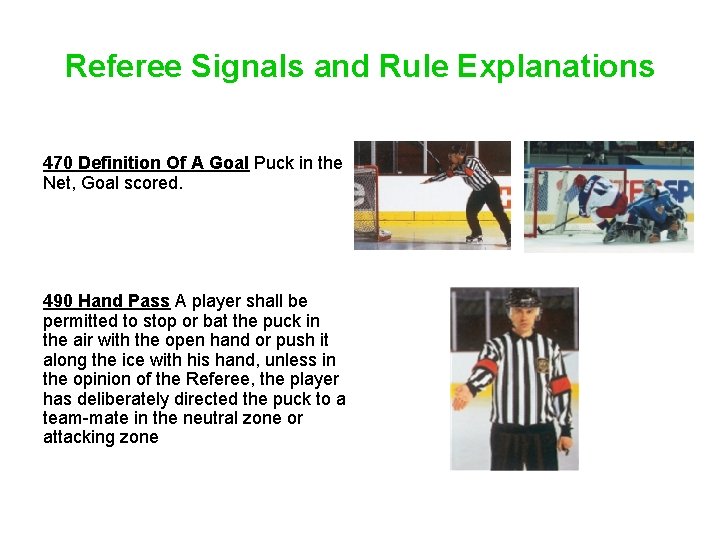 Referee Signals and Rule Explanations

470 Definition Of A Goal Puck in the Net, Goal scored.

490 Hand Pass A player shall be permitted to stop or bat the puck in the air with the open hand or push it along the ice with his hand, unless in the opinion of the Referee, the player has deliberately directed the puck to a team-mate in the neutral zone or attacking zone